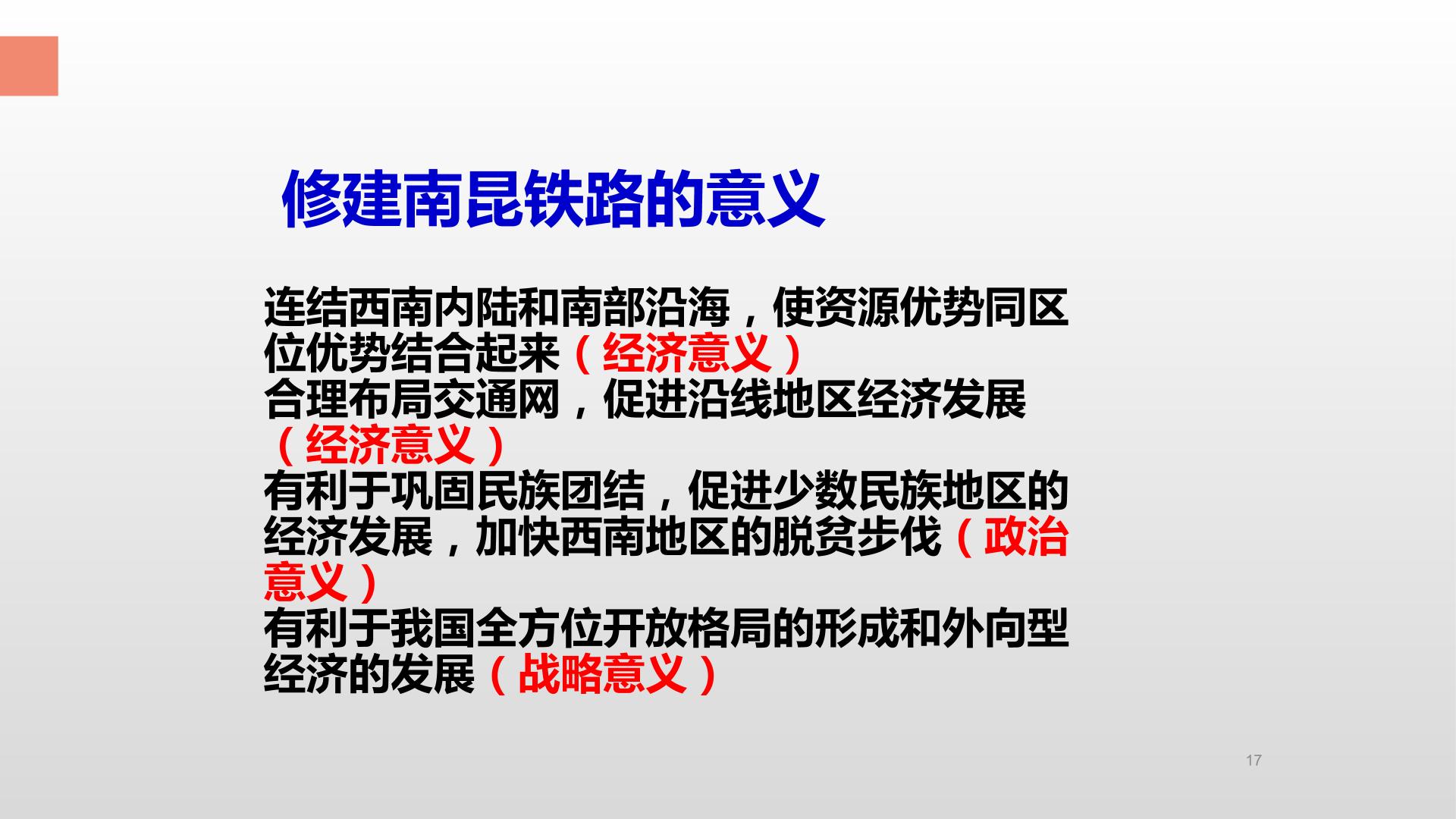 修建南昆铁路的意义

连结西南内陆和南部沿海，使资源优势同区位优势结合起来（经济意义）
合理布局交通网，促进沿线地区经济发展（经济意义）
有利于巩固民族团结，促进少数民族地区的经济发展，加快西南地区的脱贫步伐（政治意义）
有利于我国全方位开放格局的形成和外向型经济的发展（战略意义）

17